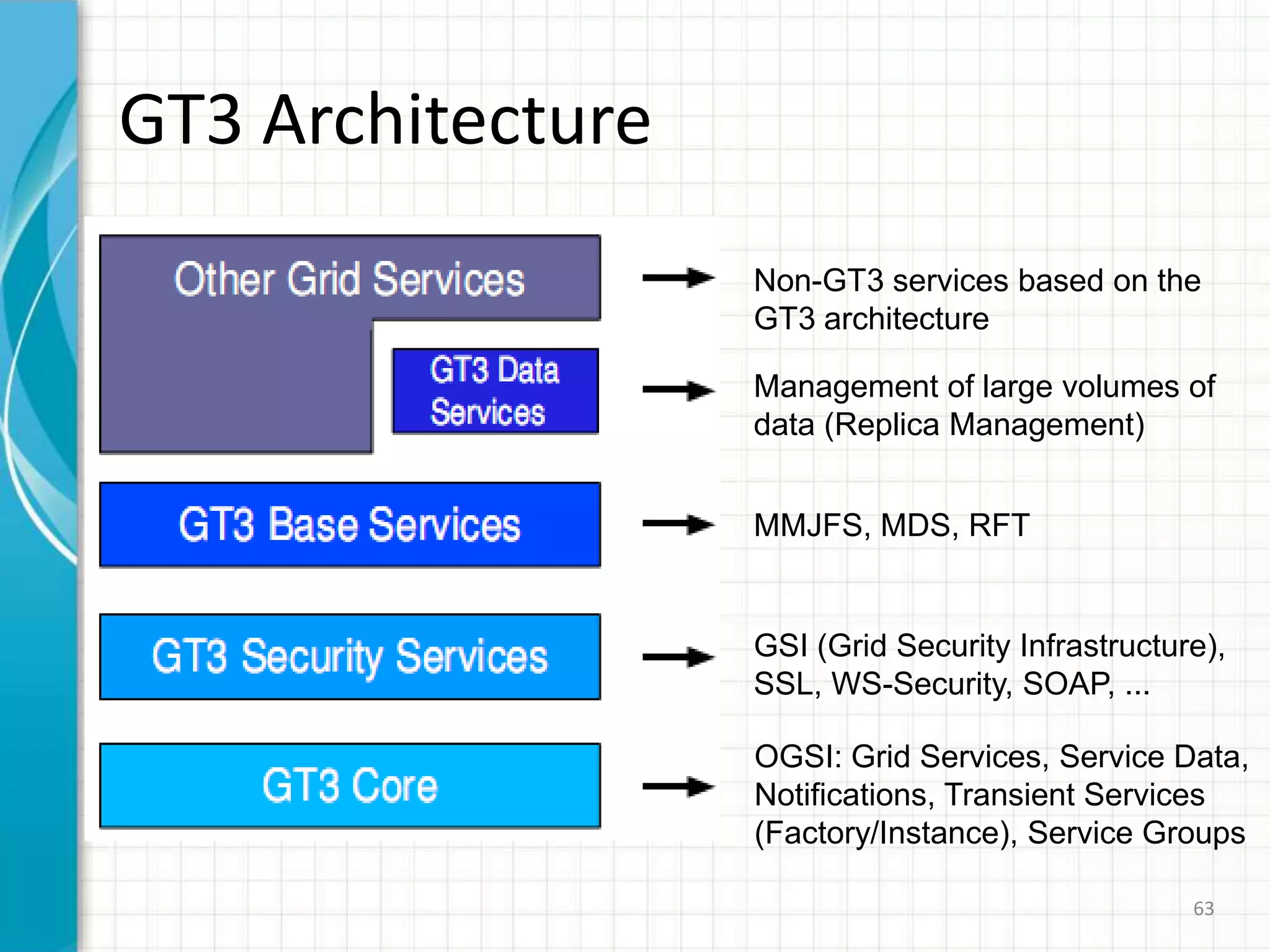 GT3 Architecture

Other Grid Services

GT3 Data Services

GT3 Base Services

GT3 Security Services

GT3 Core

Non-GT3 services based on the GT3 architecture

Management of large volumes of data (Replica Management)

MMJFS, MDS, RFT

GSI (Grid Security Infrastructure), SSL, WS-Security, SOAP, ...

OGSI: Grid Services, Service Data, Notifications, Transient Services (Factory/Instance), Service Groups

63